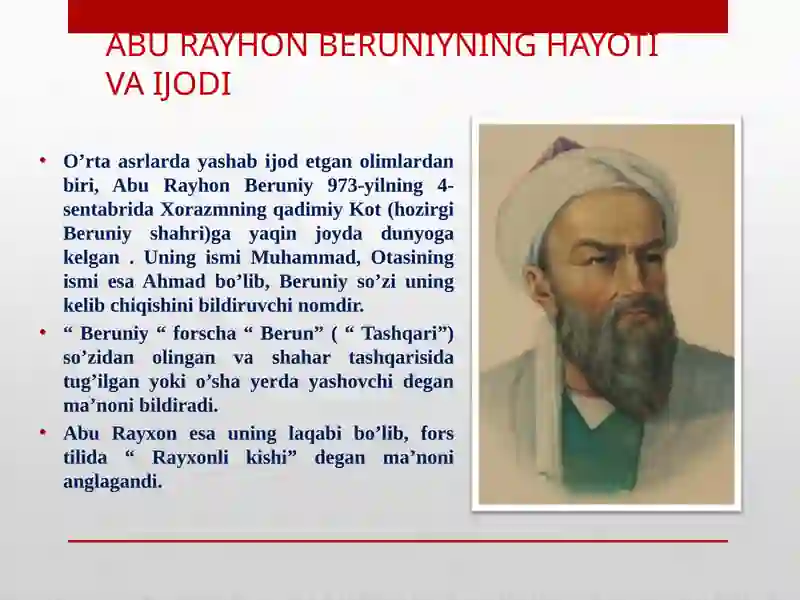 ABU RAYHON BERUNIYNING HAYOTI VA IJODI

• O’rta asrlarda yashab ijod etgan olimlardan biri, Abu Rayhon Beruniy 973-yilning 4-sentabrida Xorazmning qadimiy Kot (hozirgi Beruniy shahri)ga yaqin joyda dunyoga kelgan . Uning ismi Muhammad, Otasining ismi esa Ahmad bo’lib, Beruniy so’zi uning kelib chiqishini bildiruvchi nomdir.

• “ Beruniy “ forscha “ Berun” ( “ Tashqari”) so’zidan olingan va shahar tashqarisida tug’ilgan yoki o’sha yerda yashovchi degan ma’noni bildiradi.

• Abu Rayxon esa uning laqabi bo’lib, fors tilida “ Rayxonli kishi” degan ma’noni anglagandi.